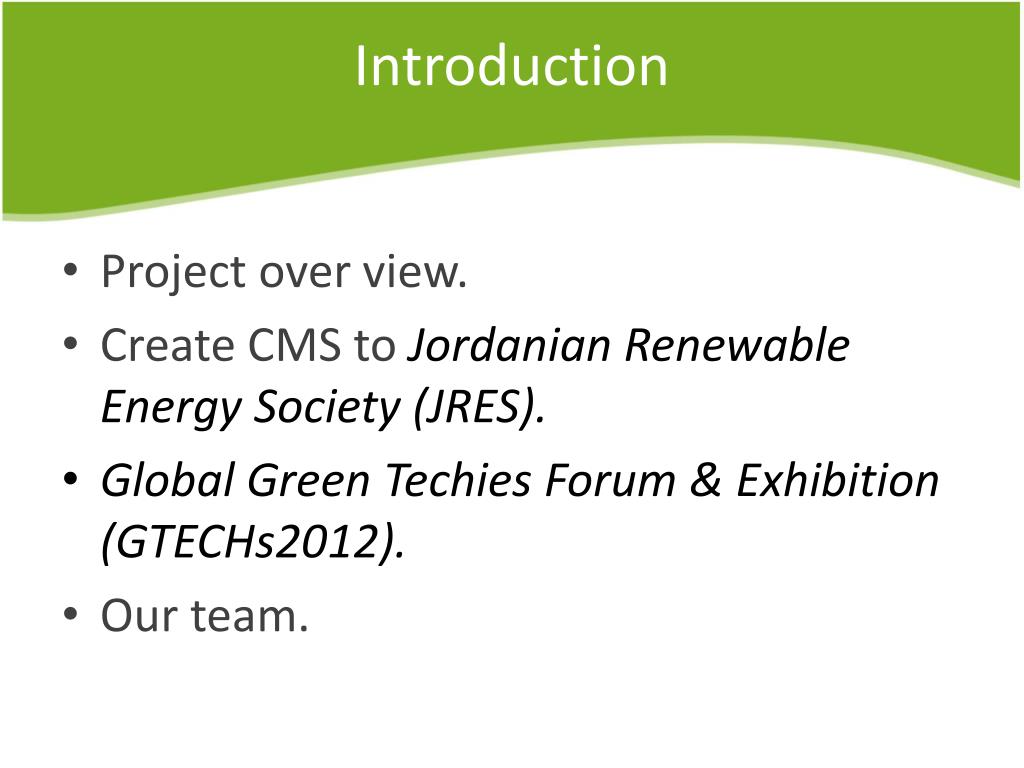 Introduction

• Project over view.
• Create CMS to Jordanian Renewable Energy Society (JRES).
• Global Green Techies Forum & Exhibition (GTECHs2012).
• Our team.